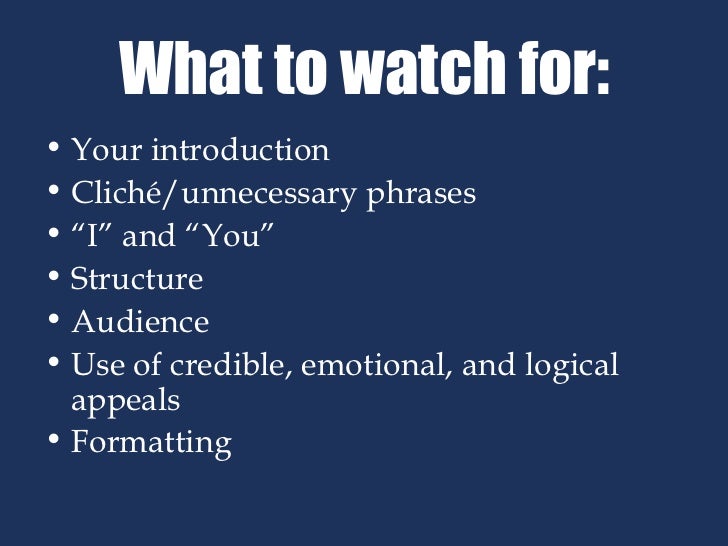 What to watch for:

• Your introduction
• Cliché/unnecessary phrases
• “I” and “You”
• Structure
• Audience
• Use of credible, emotional, and logical appeals
• Formatting